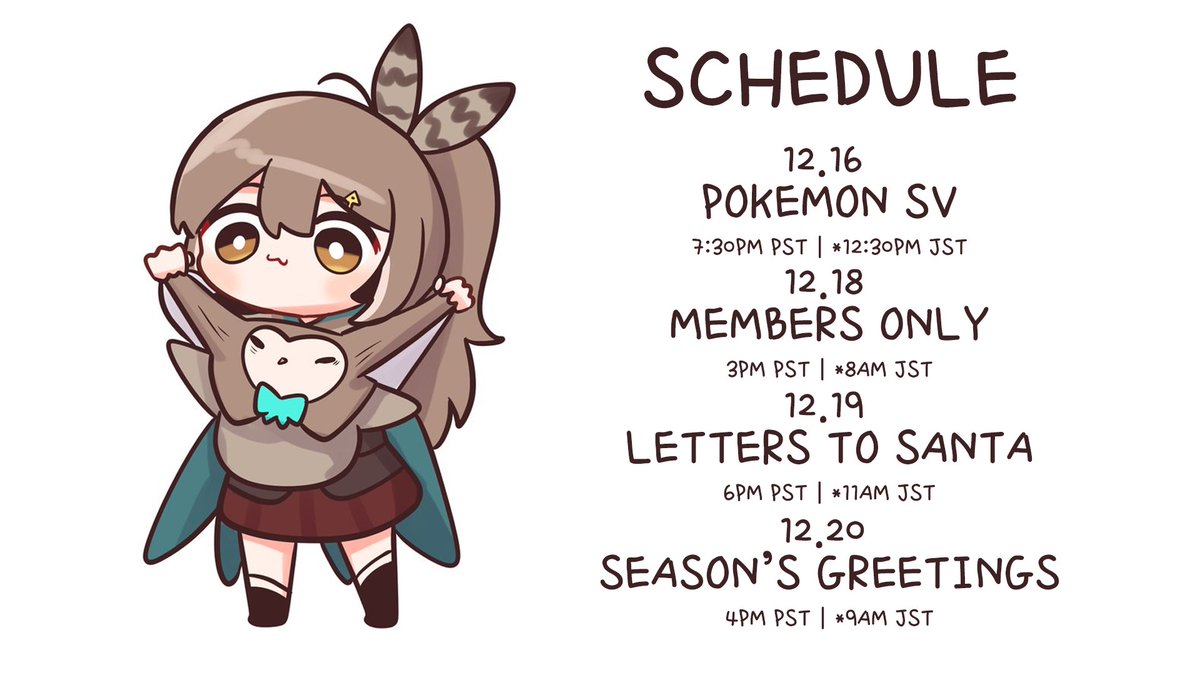 SCHEDULE

12.16
POKEMON SV
7:30PM PST | *12:30PM JST

12.18
MEMBERS ONLY
3PM PST | *8AM JST

12.19
LETTERS TO SANTA
6PM PST | *11AM JST

12.20
SEASON'S GREETINGS
4PM PST | *9AM JST